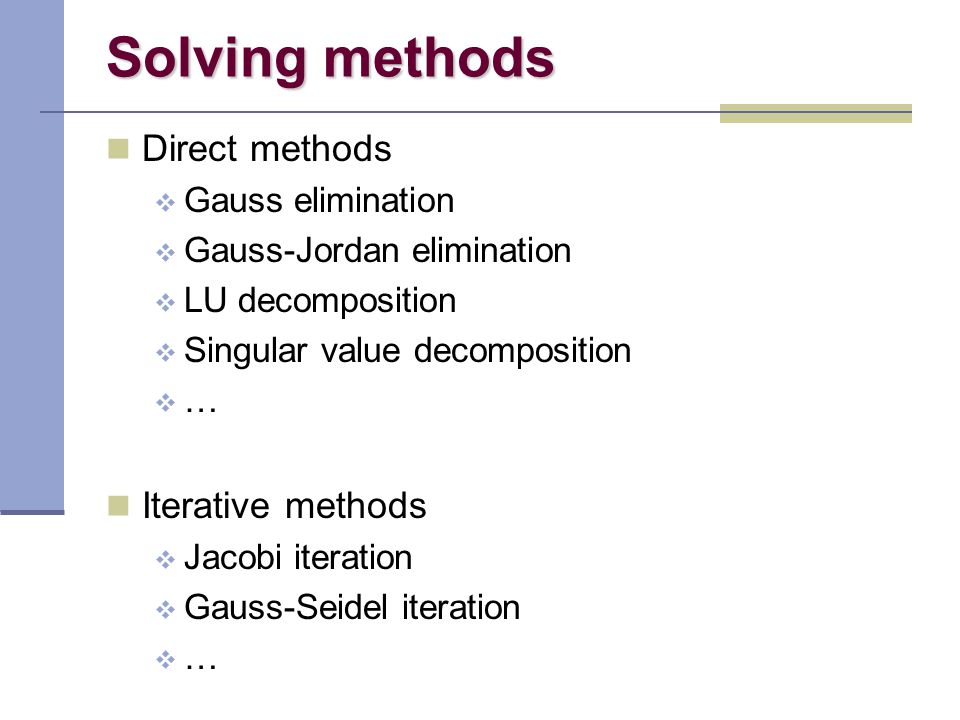 Solving methods

Direct methods

Gauss elimination

Gauss-Jordan elimination

LU decomposition

Singular value decomposition

…

Iterative methods

Jacobi iteration

Gauss-Seidel iteration

…